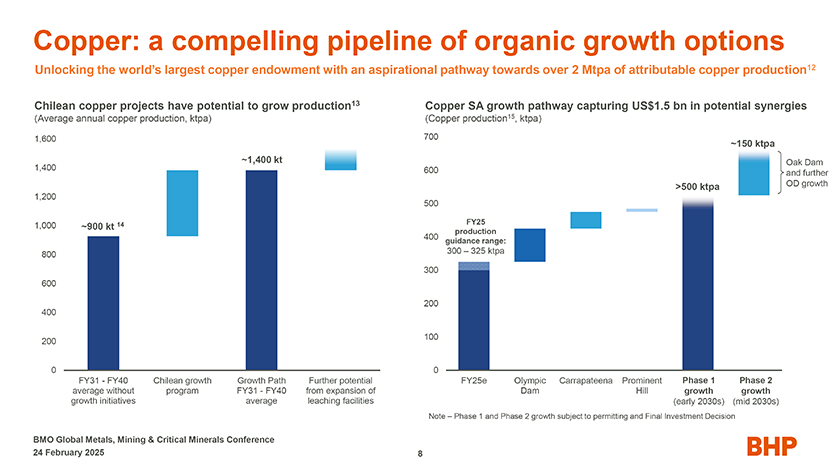 Copper: a compelling pipeline of organic growth options

Unlocking the world's largest copper endowment with an aspirational pathway towards over 2 Mtpa of attributable copper production$^{12}$

Chilean copper projects have potential to grow production$^{13}$
(Average annual copper production, ktpa)

1,600
1,400
1,200
1,000
800
600
400
200
0

~900 kt $^{14}$
~1,400 kt

FY31 - FY40 average without growth initiatives
Chilean growth program
Growth Path FY31 - FY40 average
Further potential from expansion of leaching facilities

Copper SA growth pathway capturing US$1.5 bn in potential synergies
(Copper production$^{15}$, ktpa)

700
600
500
400
300
200
100
0

FY25 production guidance range: 300 – 325 ktpa
>500 ktpa
~150 ktpa
Oak Dam and further OD growth

FY25e
Olympic Dam
Carrapateena
Prominent Hill
Phase 1 growth (early 2030s)
Phase 2 growth (mid 2030s)

Note – Phase 1 and Phase 2 growth subject to permitting and Final Investment Decision

BMO Global Metals, Mining & Critical Minerals Conference
24 February 2025

8

BHP